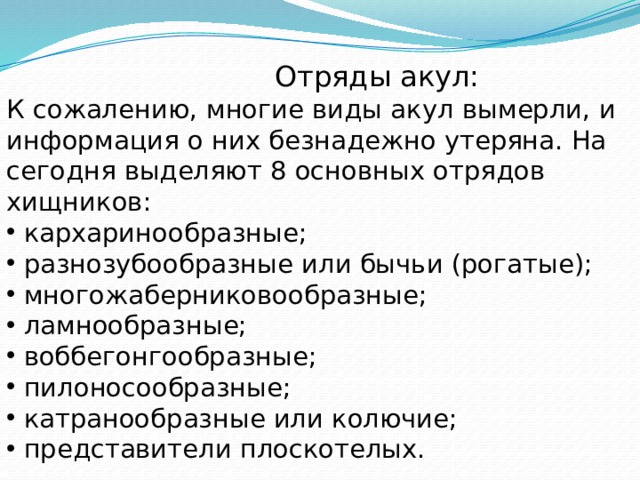 Отряды акул:

К сожалению, многие виды акул вымерли, и информация о них безнадежно утеряна. На сегодня выделяют 8 основных отрядов хищников:

• кархаринообразные;
• разнозубообразные или бычьи (рогатые);
• многожаберниковообразные;
• ламнообразные;
• воббегонгообразные;
• пилоносообразные;
• катранообразные или колючие;
• представители плоскотелых.